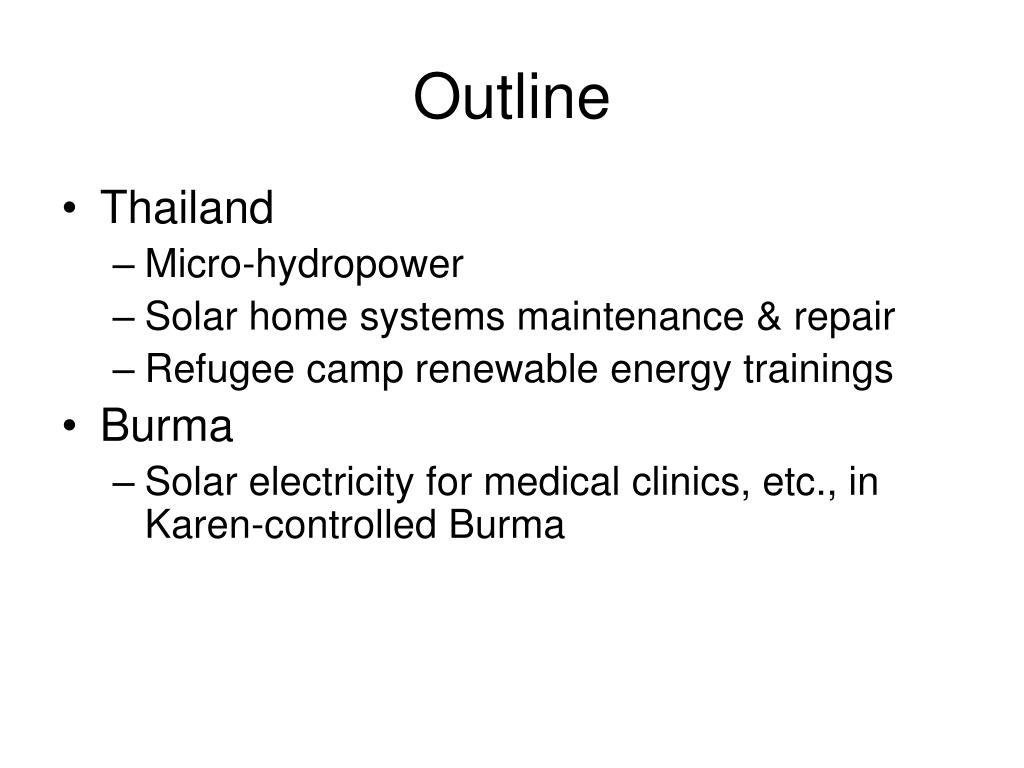 Outline

• Thailand
– Micro-hydropower
– Solar home systems maintenance & repair
– Refugee camp renewable energy trainings
• Burma
– Solar electricity for medical clinics, etc., in Karen-controlled Burma